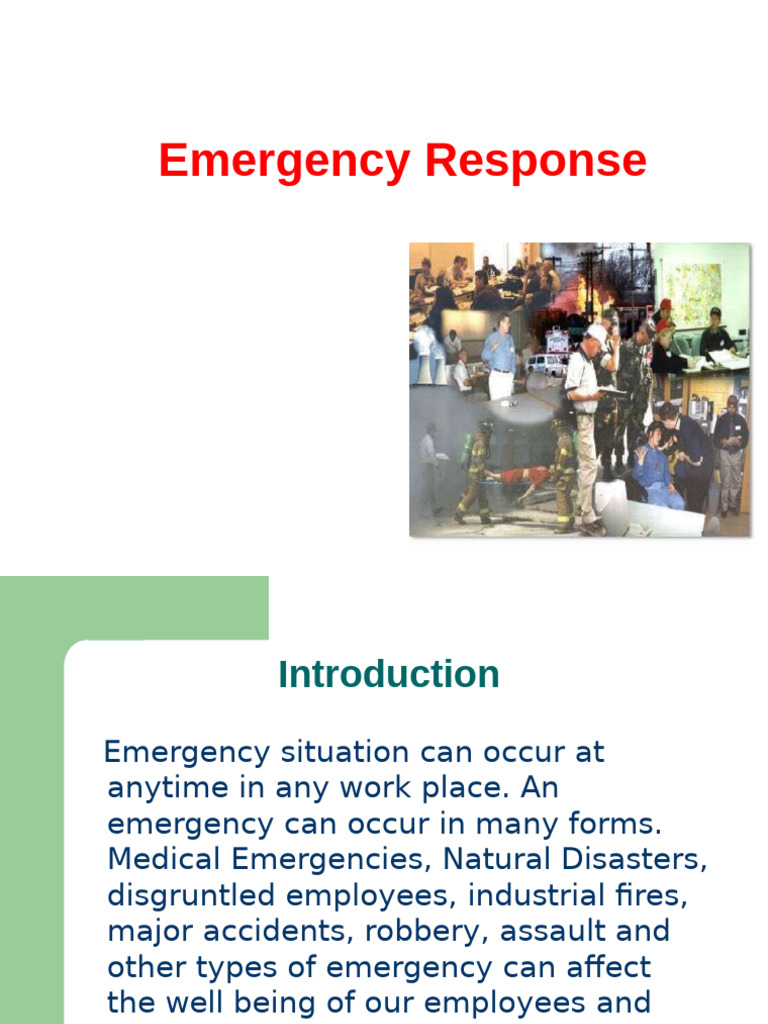 Emergency Response

Introduction

Emergency situation can occur at anytime in any work place. An emergency can occur in many forms. Medical Emergencies, Natural Disasters, disgruntled employees, industrial fires, major accidents, robbery, assault and other types of emergency can affect the well being of our employees and